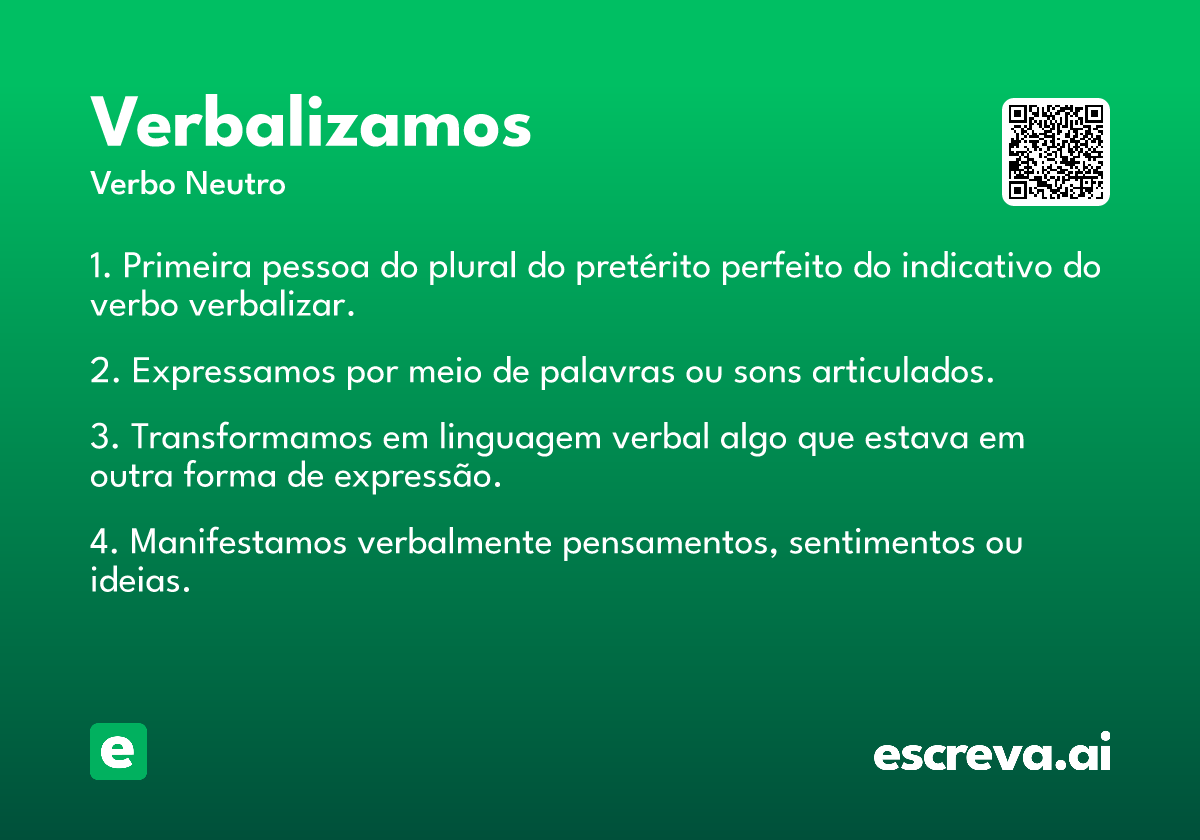 Verbalizamos

Verbo Neutro

1. Primeira pessoa do plural do pretérito perfeito do indicativo do verbo verbalizar.

2. Expressamos por meio de palavras ou sons articulados.

3. Transformamos em linguagem verbal algo que estava em outra forma de expressão.

4. Manifestamos verbalmente pensamentos, sentimentos ou ideias.

e

escreva.ai